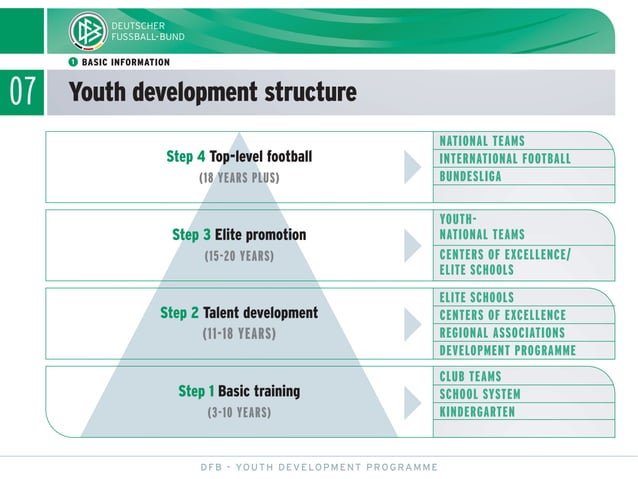 DFB
DEUTSCHER FUSSBALL-BUND

1 BASIC INFORMATION

07

Youth development structure

Step 4 Top-level football
(18 YEARS PLUS)

NATIONAL TEAMS
INTERNATIONAL FOOTBALL
BUNDESLIGA

Step 3 Elite promotion
(15-20 YEARS)

YOUTH-NATIONAL TEAMS
CENTERS OF EXCELLENCE/ ELITE SCHOOLS

Step 2 Talent development
(11-18 YEARS)

ELITE SCHOOLS
CENTERS OF EXCELLENCE
REGIONAL ASSOCIATIONS
DEVELOPMENT PROGRAMME

Step 1 Basic training
(3-10 YEARS)

CLUB TEAMS
SCHOOL SYSTEM
KINDERGARTEN

DFB - YOUTH DEVELOPMENT PROGRAMME